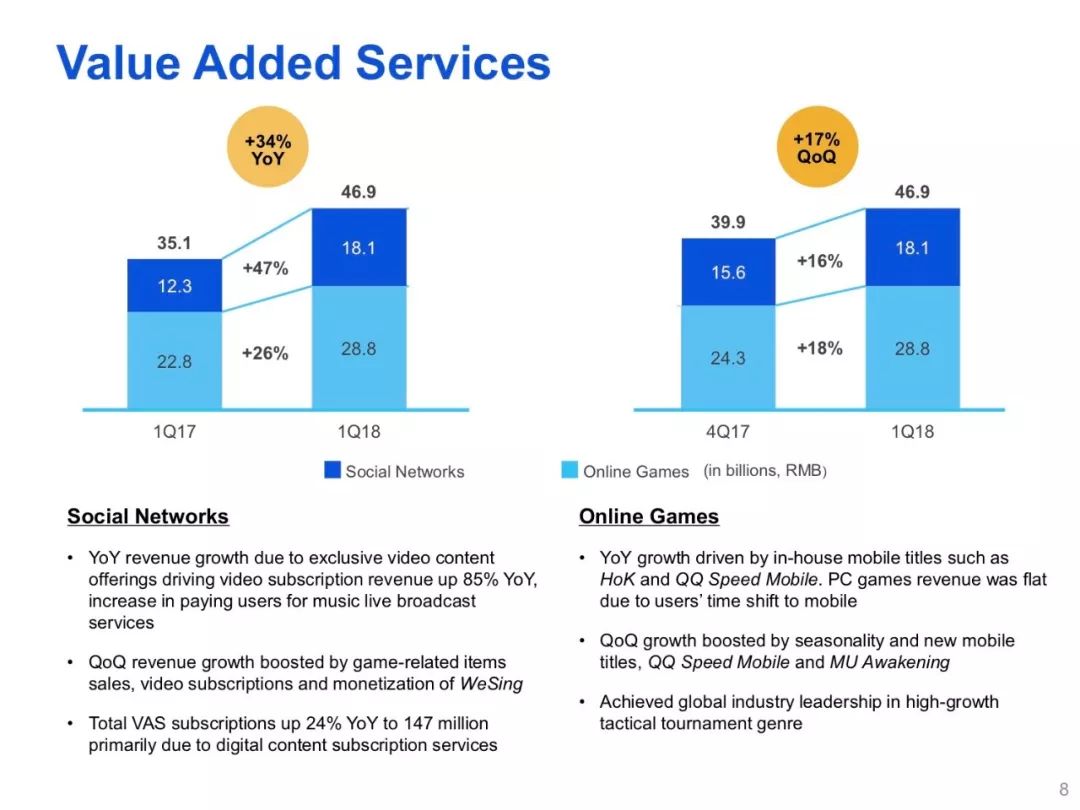 Value Added Services

+34% YoY

46.9

35.1

12.3

+47%

18.1

22.8

+26%

28.8

1Q17

1Q18

+17% QoQ

46.9

39.9

15.6

+16%

18.1

24.3

+18%

28.8

4Q17

1Q18

Social Networks

Online Games (in billions, RMB)

Social Networks

• YoY revenue growth due to exclusive video content offerings driving video subscription revenue up 85% YoY, increase in paying users for music live broadcast services

• QoQ revenue growth boosted by game-related items sales, video subscriptions and monetization of WeSing

• Total VAS subscriptions up 24% YoY to 147 million primarily due to digital content subscription services

Online Games

• YoY growth driven by in-house mobile titles such as HoK and QQ Speed Mobile. PC games revenue was flat due to users' time shift to mobile

• QoQ growth boosted by seasonality and new mobile titles, QQ Speed Mobile and MU Awakening

• Achieved global industry leadership in high-growth tactical tournament genre

8